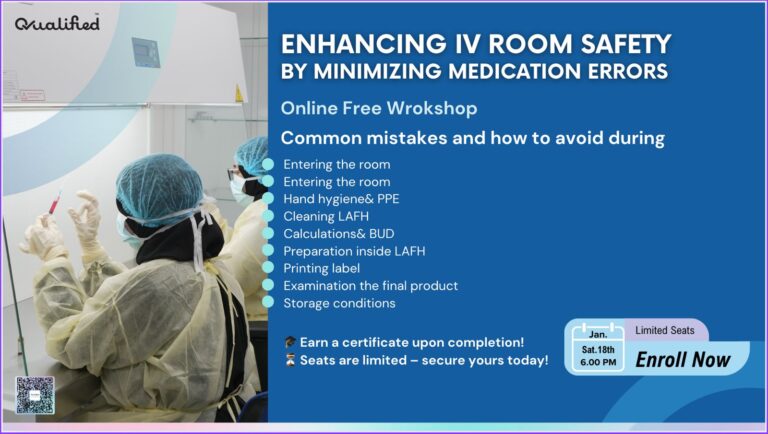 Qualified

ENHANCING IV ROOM SAFETY BY MINIMIZING MEDICATION ERRORS

Online Free Wrokshop

Common mistakes and how to avoid during

Entering the room
Entering the room
Hand hygiene& PPE
Cleaning LAFH
Calculations& BUD
Preparation inside LAFH
Printing label
Examination the final product
Storage conditions

🎓 Earn a certificate upon completion!
⏳ Seats are limited – secure yours today!

Jan.
Sat.18th
6.00 PM

Limited Seats

Enroll Now